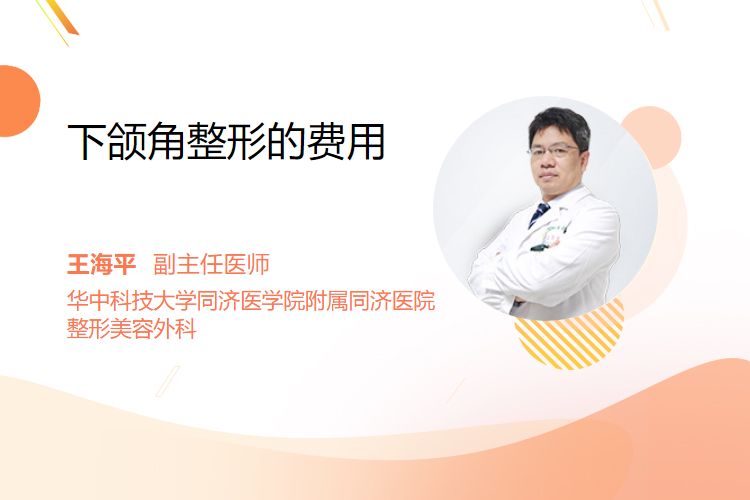 下颌角整形的费用

王海平 副主任医师

华中科技大学同济医学院附属同济医院
整形美容外科